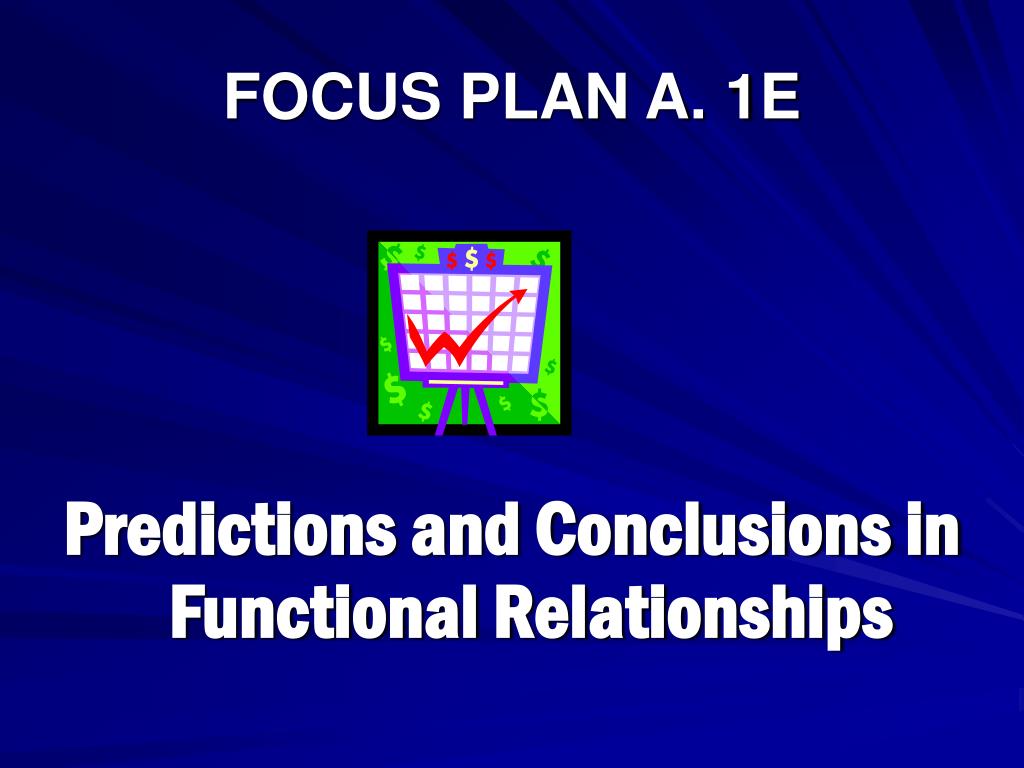 FOCUS PLAN A. 1E

$ $ $

Predictions and Conclusions in Functional Relationships